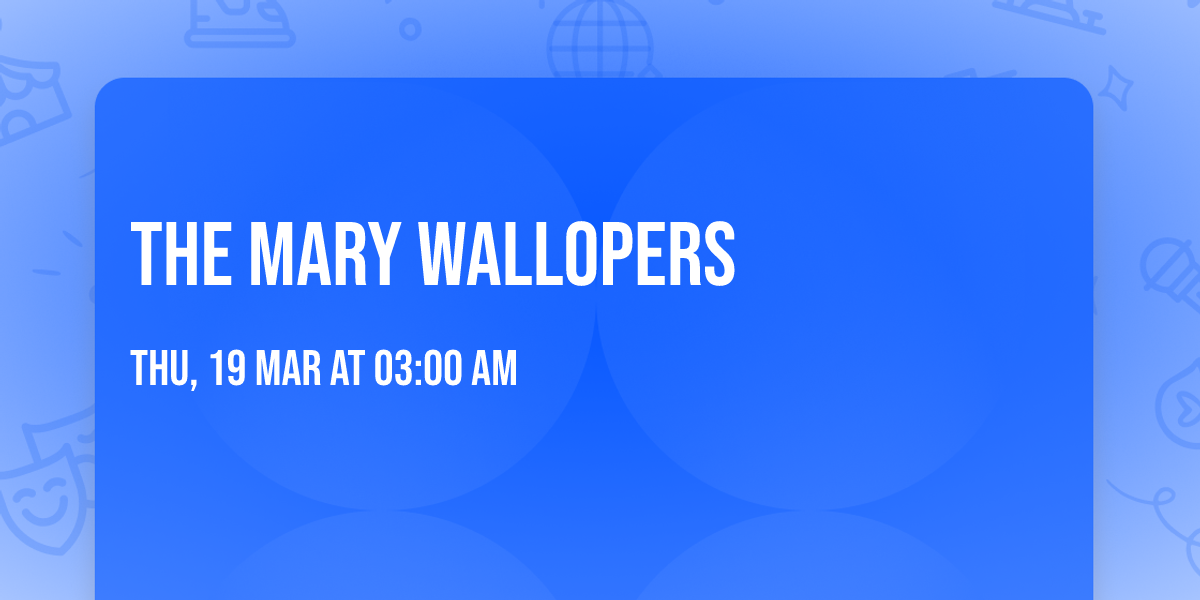 THE MARY WALLOPERS

THU, 19 MAR AT 03:00 AM